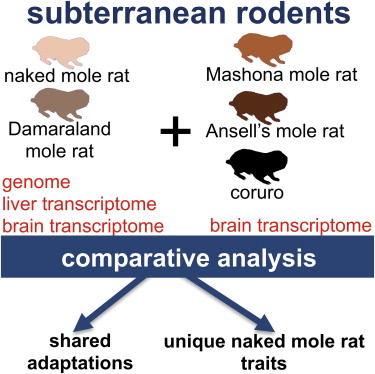 subterranean rodents

naked mole rat

Damaraland mole rat

genome
liver transcriptome
brain transcriptome

+

Mashona mole rat

Ansell's mole rat

coruro

brain transcriptome

comparative analysis

shared adaptations

unique naked mole rat traits